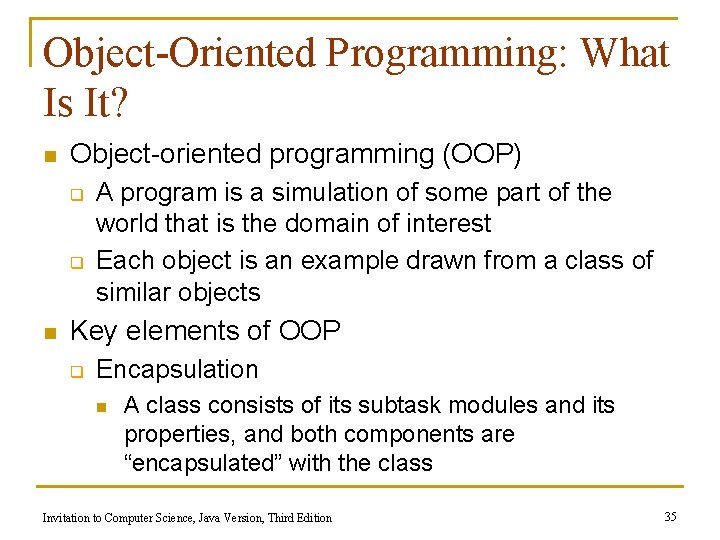 Object-Oriented Programming: What Is It?

Object-oriented programming (OOP)

A program is a simulation of some part of the world that is the domain of interest

Each object is an example drawn from a class of similar objects

Key elements of OOP

Encapsulation

A class consists of its subtask modules and its properties, and both components are “encapsulated” with the class

Invitation to Computer Science, Java Version, Third Edition

35